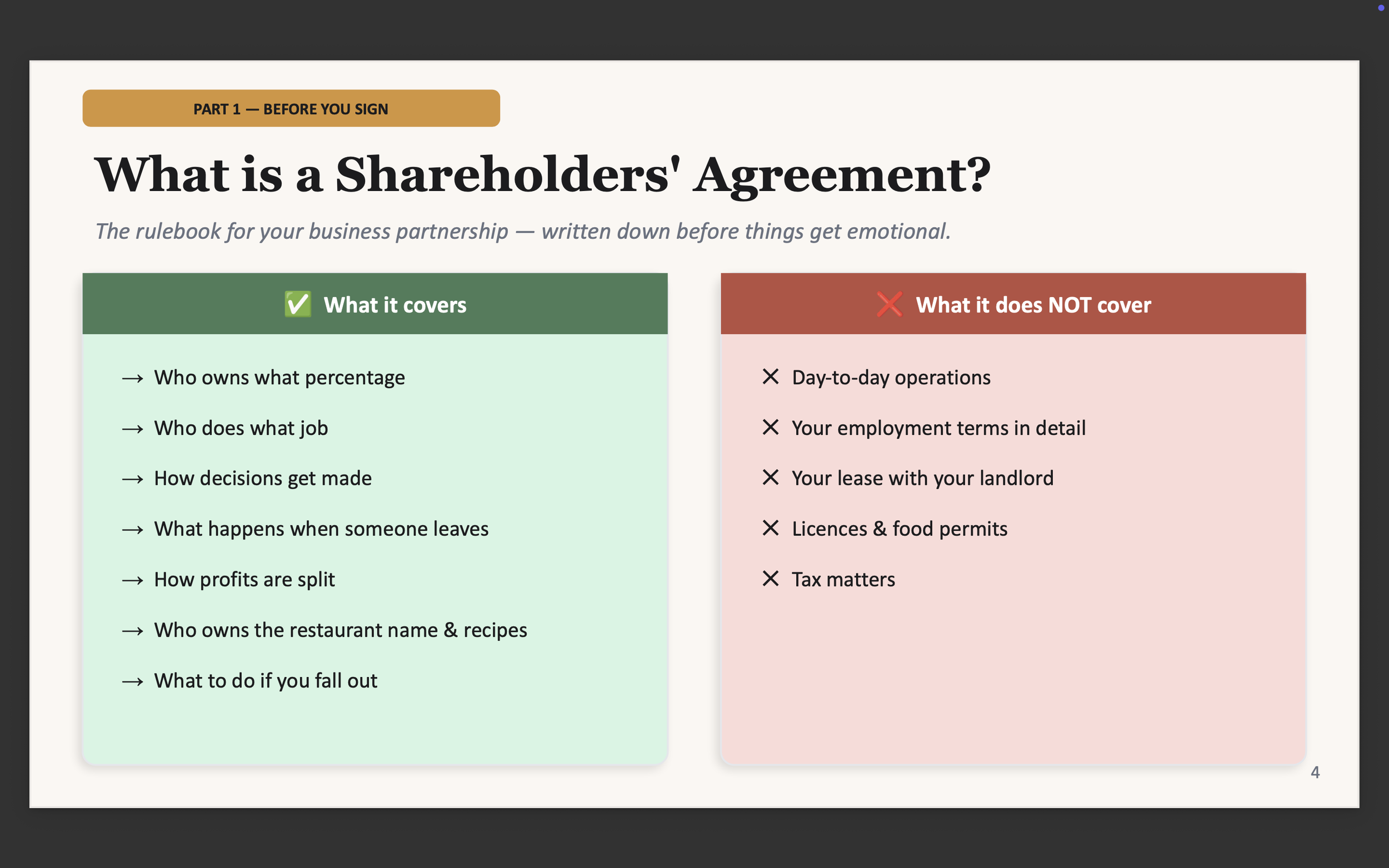 PART 1 — BEFORE YOU SIGN

What is a Shareholders' Agreement?

The rulebook for your business partnership — written down before things get emotional.

✅ What it covers

→ Who owns what percentage

→ Who does what job

→ How decisions get made

→ What happens when someone leaves

→ How profits are split

→ Who owns the restaurant name & recipes

→ What to do if you fall out

❌ What it does NOT cover

✕ Day-to-day operations

✕ Your employment terms in detail

✕ Your lease with your landlord

✕ Licences & food permits

✕ Tax matters

4